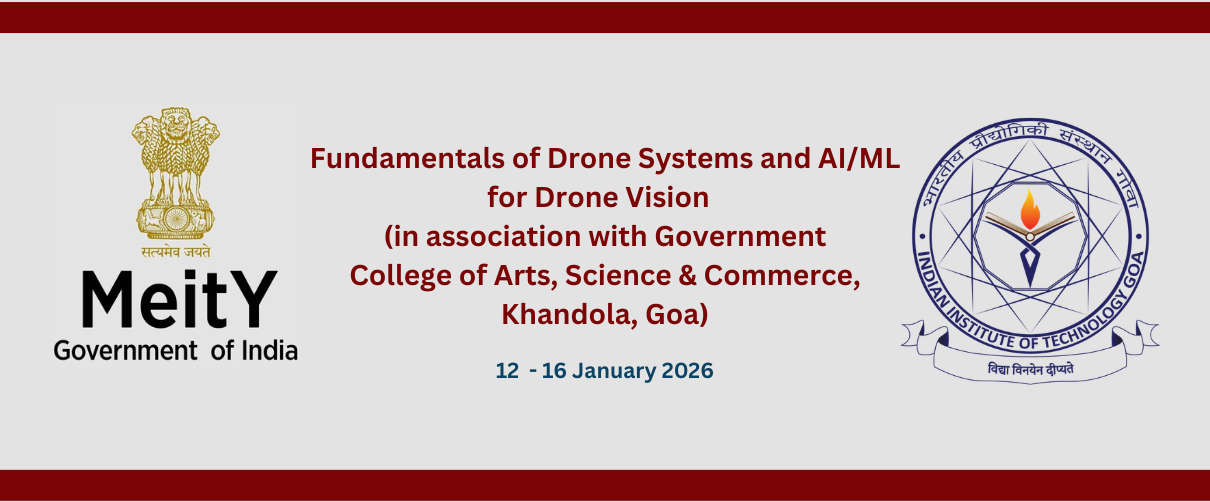 सत्यमेव जयते

MeitY
Government of India

Fundamentals of Drone Systems and AI/ML for Drone Vision (in association with Government College of Arts, Science & Commerce, Khandola, Goa)

12 - 16 January 2026

भारतीय प्रौद्योगिकी संस्थान गोवा
INDIAN INSTITUTE OF TECHNOLOGY GOA
विद्या विनयेन दीप्यते